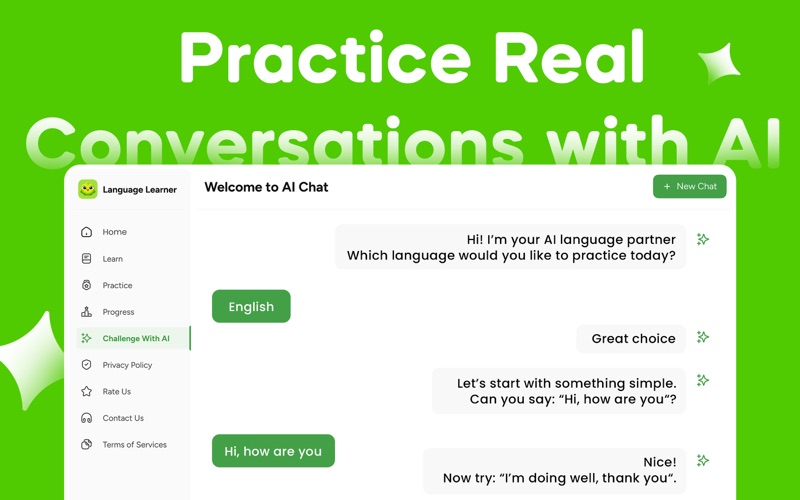 Practice Real Conversations with AI

Language Learner

Home
Learn
Practice
Progress
Challenge With AI
Privacy Policy
Rate Us
Contact Us
Terms of Services

Welcome to AI Chat

+ New Chat

Hi! I'm your AI language partner
Which language would you like to practice today?

English

Great choice

Let's start with something simple.
Can you say: "Hi, how are you"?

Hi, how are you

Nice!
Now try: "I'm doing well, thank you".